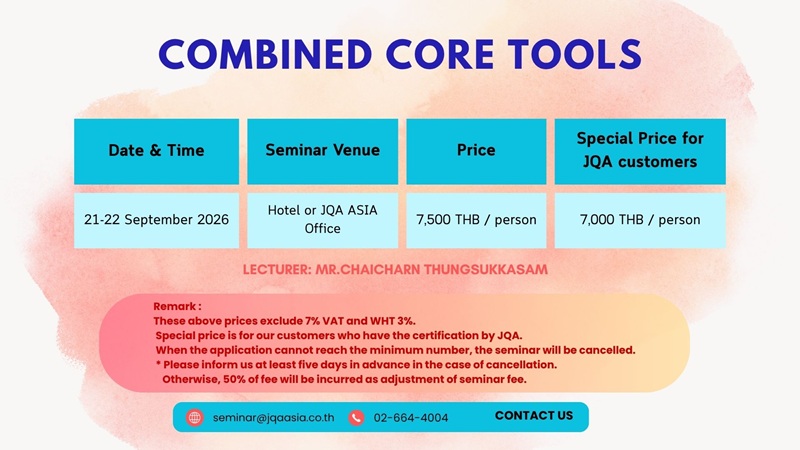 COMBINED CORE TOOLS

| Date & Time | Seminar Venue | Price | Special Price for JQA customers |
|---|---|---|---|
| 21-22 September 2026 | Hotel or JQA ASIA Office | 7,500 THB / person | 7,000 THB / person |

LECTURER: MR.CHAICHARN THUNGSUKKASAM

Remark :
These above prices exclude 7% VAT and WHT 3%.
Special price is for our customers who have the certification by JQA.
When the application cannot reach the minimum number, the seminar will be cancelled.
* Please inform us at least five days in advance in the case of cancellation.
Otherwise, 50% of fee will be incurred as adjustment of seminar fee.

seminar@jqaasia.co.th 02-664-4004 CONTACT US